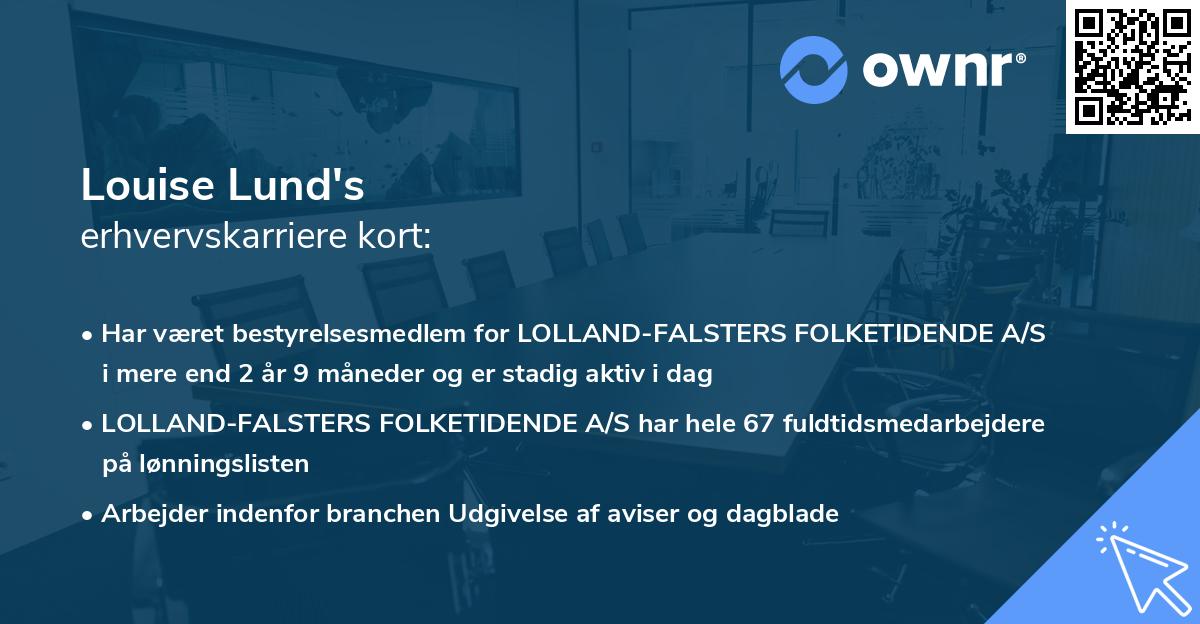 ownr®

Louise Lund's
erhvervskarriere kort:

• Har været bestyrelsesmedlem for LOLLAND-FALSTERS FOLKETIDENDE A/S i mere end 2 år 9 måneder og er stadig aktiv i dag

• LOLLAND-FALSTERS FOLKETIDENDE A/S har hele 67 fuldtidsmedarbejdere på lønningslisten

• Arbejder indenfor branchen Udgivelse af aviser og dagblade